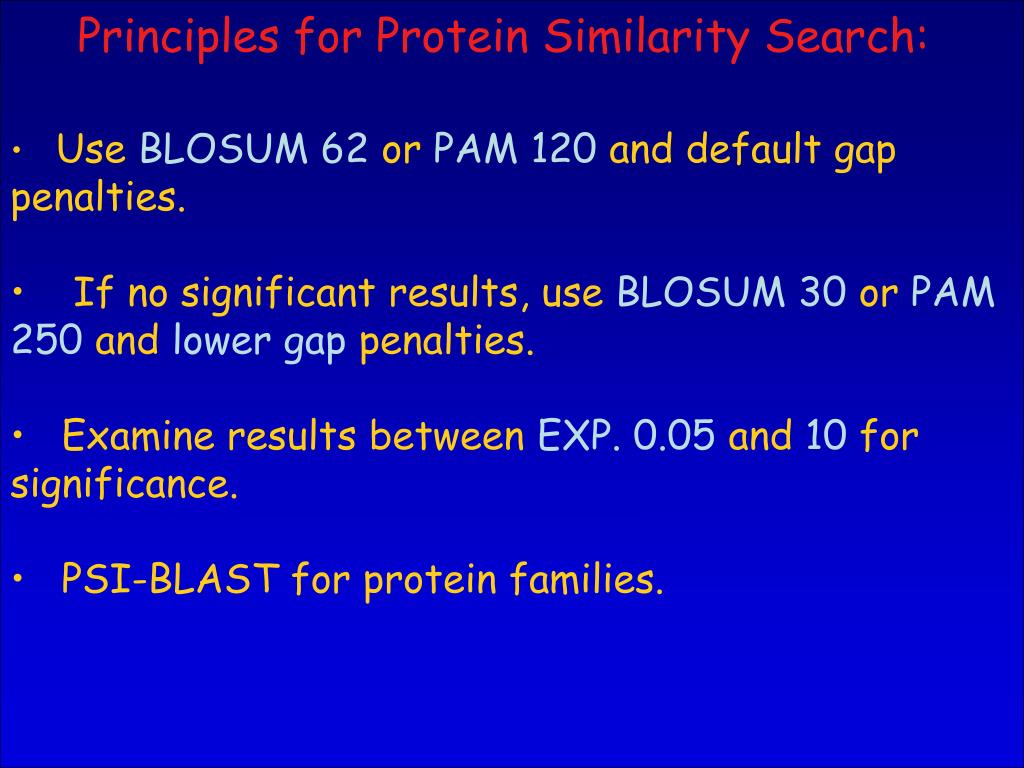 Principles for Protein Similarity Search:

• Use BLOSUM 62 or PAM 120 and default gap penalties.

• If no significant results, use BLOSUM 30 or PAM 250 and lower gap penalties.

• Examine results between EXP. 0.05 and 10 for significance.

• PSI-BLAST for protein families.